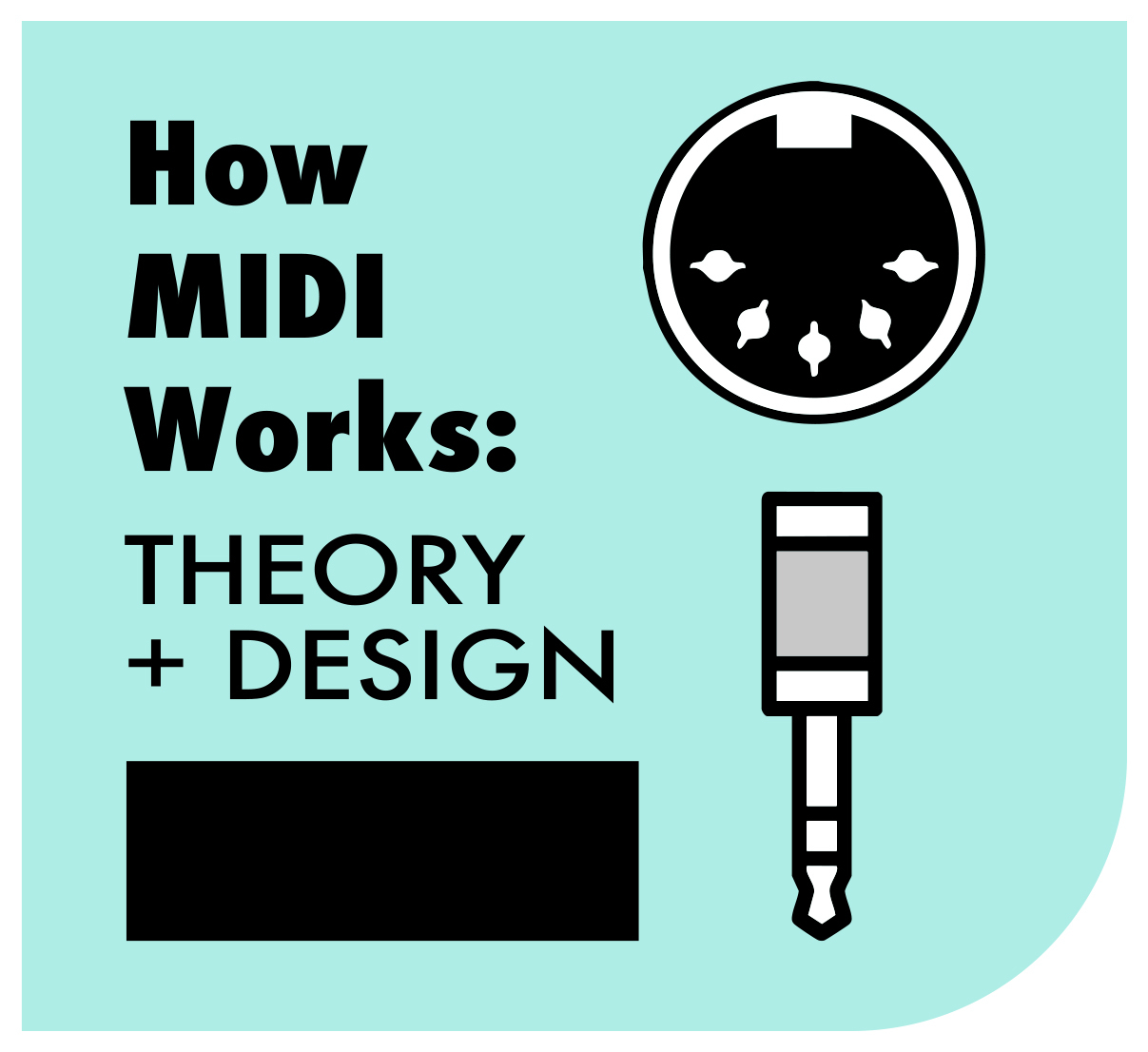 How MIDI Works:

THEORY + DESIGN